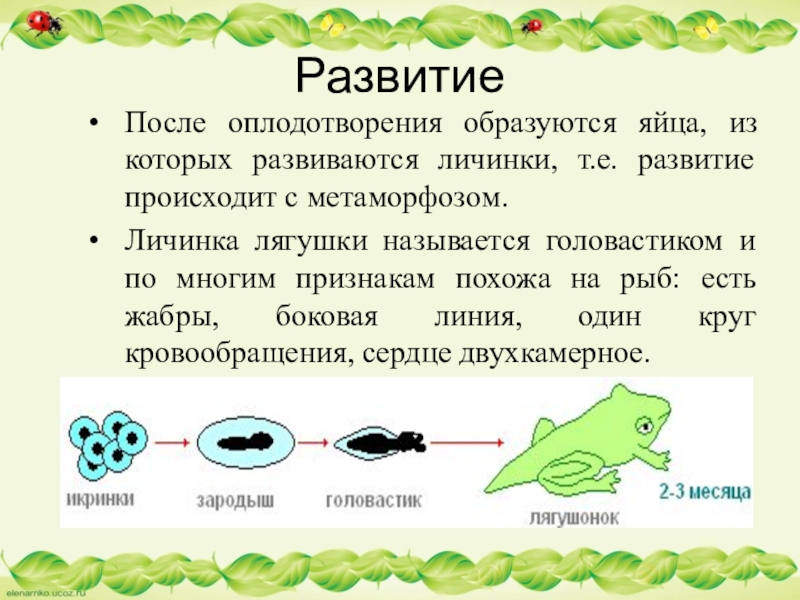 Развитие

• После оплодотворения образуются яйца, из которых развиваются личинки, т.е. развитие происходит с метаморфозом.

• Личинка лягушки называется головастиком и по многим признакам похожа на рыб: есть жабры, боковая линия, один круг кровообращения, сердце двухкамерное.

икринки
зародыш
головастик
лягушонок
2-3 месяца

elenarnko.ucoz.ru